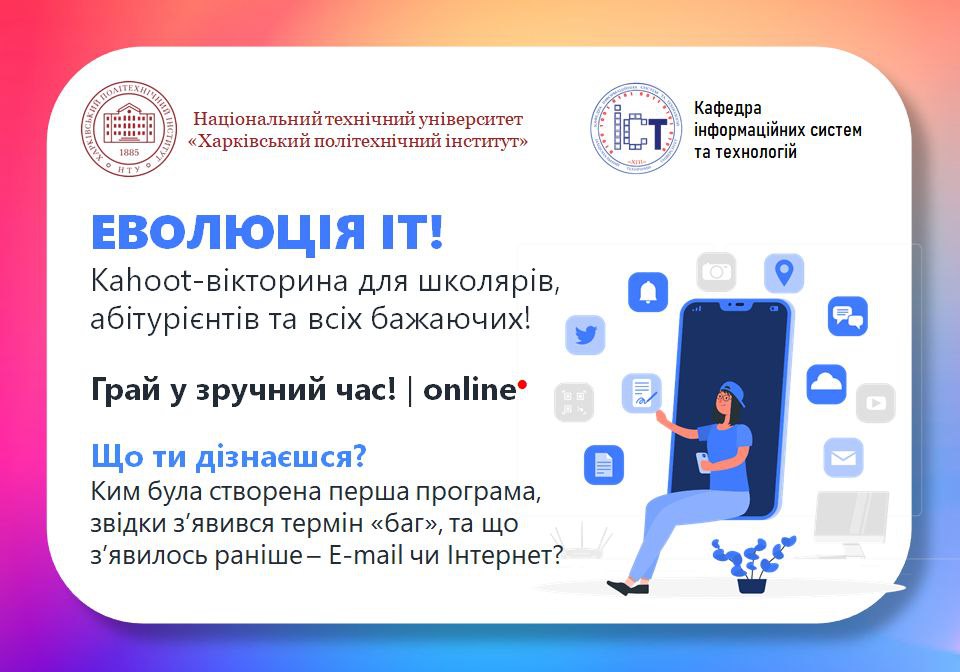 ХАРКІВСЬКИЙ ПОЛІТЕХНІЧНИЙ ІНСТИТУТ
1885
НТУ

Національний технічний університет
«Харківський політехнічний інститут»

ICT

Кафедра
інформаційних систем
та технологій

ЕВОЛЮЦІЯ ІТ!

Kahoot-вікторина для школярів, абітурієнтів та всіх бажаючих!

Грай у зручний час! | online

Що ти дізнаєшся?
Ким була створена перша програма, звідки з'явився термін «баг», та що з'явилось раніше – E-mail чи Інтернет?